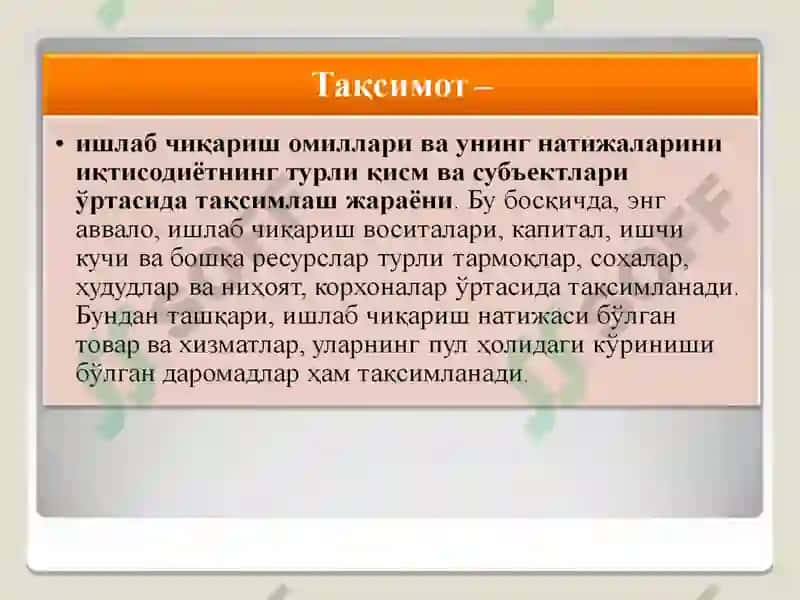 Тақсимот –

• ишлаб чиқариш омиллари ва унинг натижаларини иқтисодиётнинг турли қисм ва субъектлари ўртасида тақсимлаш жараёни. Бу босқичда, энг аввало, ишлаб чиқариш воситалари, капитал, ишчи кучи ва бошқа ресурслар турли тармоқлар, соҳалар, ҳудудлар ва ниҳоят, корхоналар ўртасида тақсимланади. Бундан ташқари, ишлаб чиқариш натижаси бўлган товар ва хизматлар, уларнинг пул ҳолидаги кўриниши бўлган даромадлар ҳам тақсимланади.